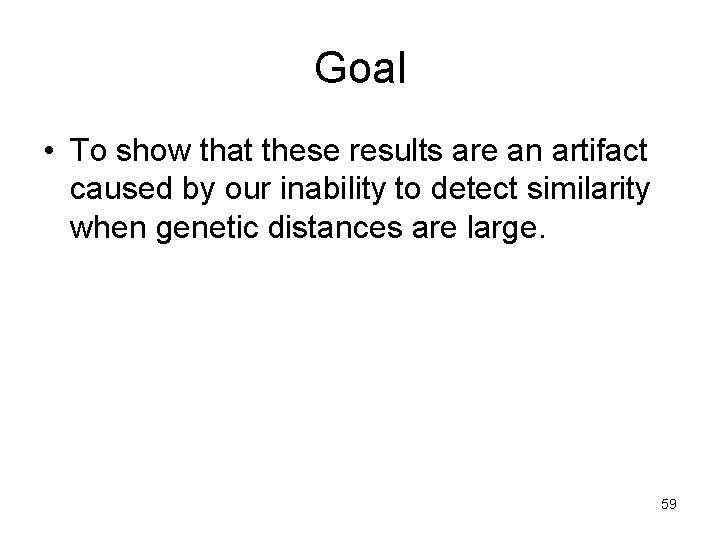 Goal

• To show that these results are an artifact caused by our inability to detect similarity when genetic distances are large.

59